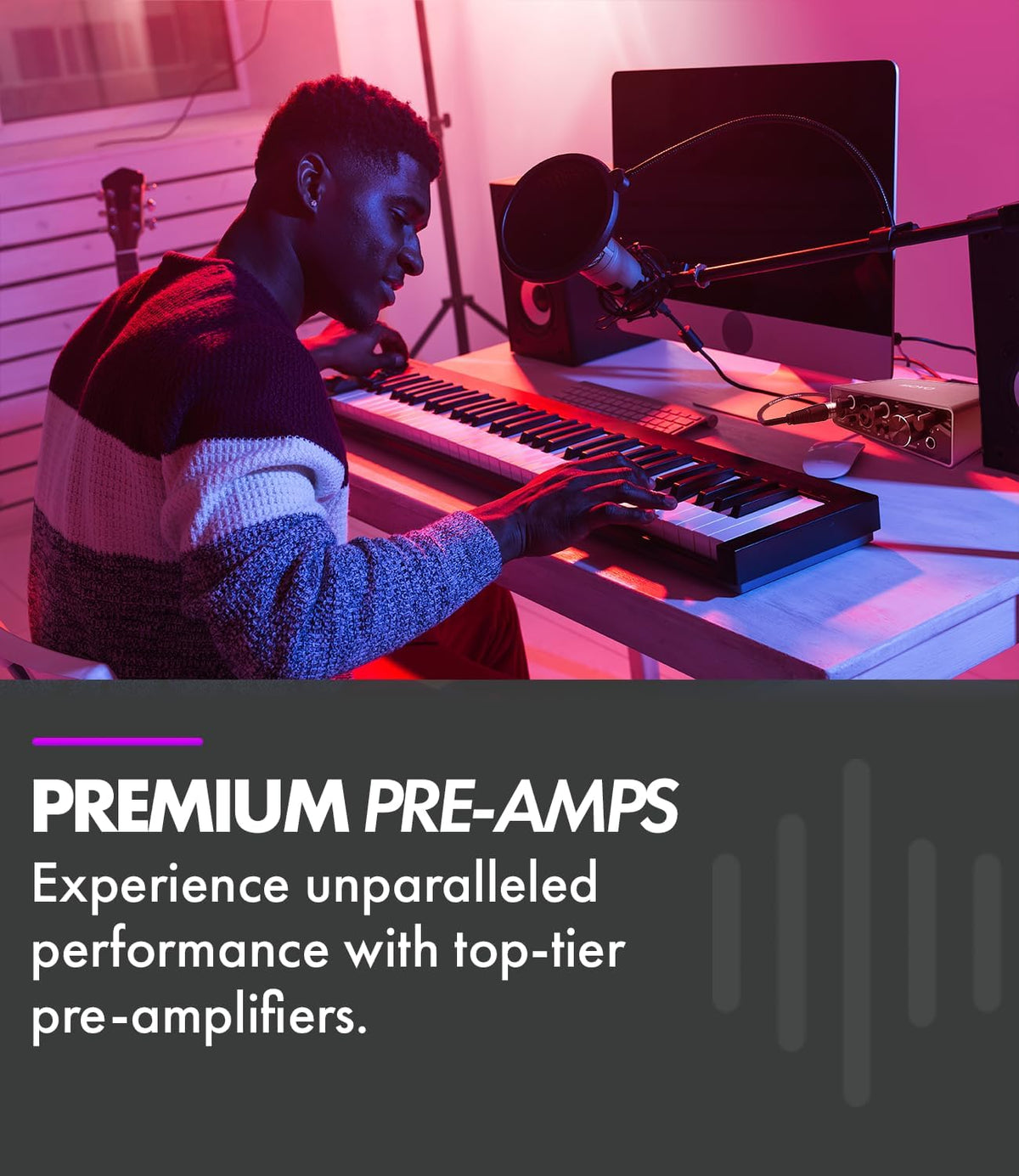 PREMIUM PRE-AMPS

Experience unparalleled performance with top-tier pre-amplifiers.